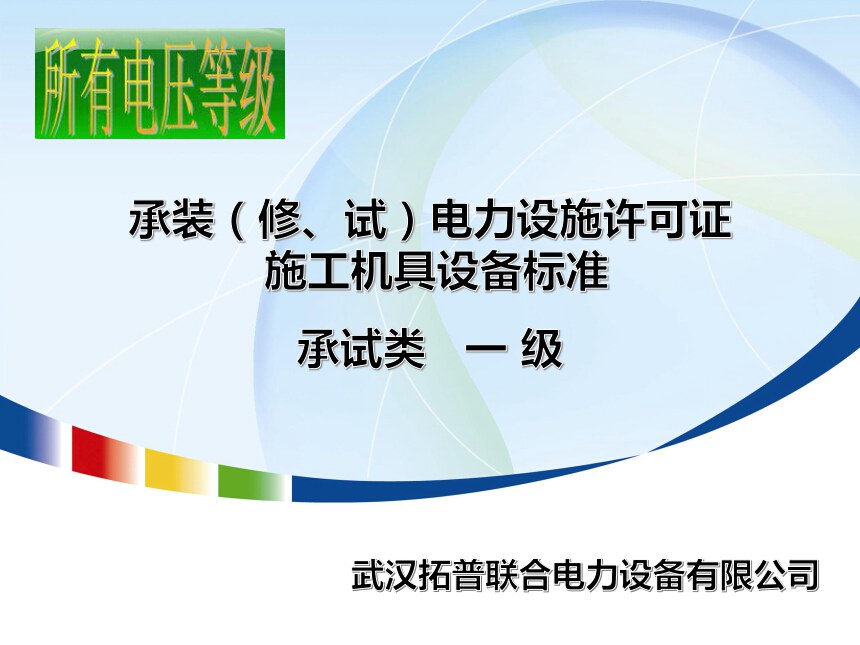 所有电压等级

承装（修、试）电力设施许可证
施工机具设备标准

承试类 一 级

武汉拓普联合电力设备有限公司